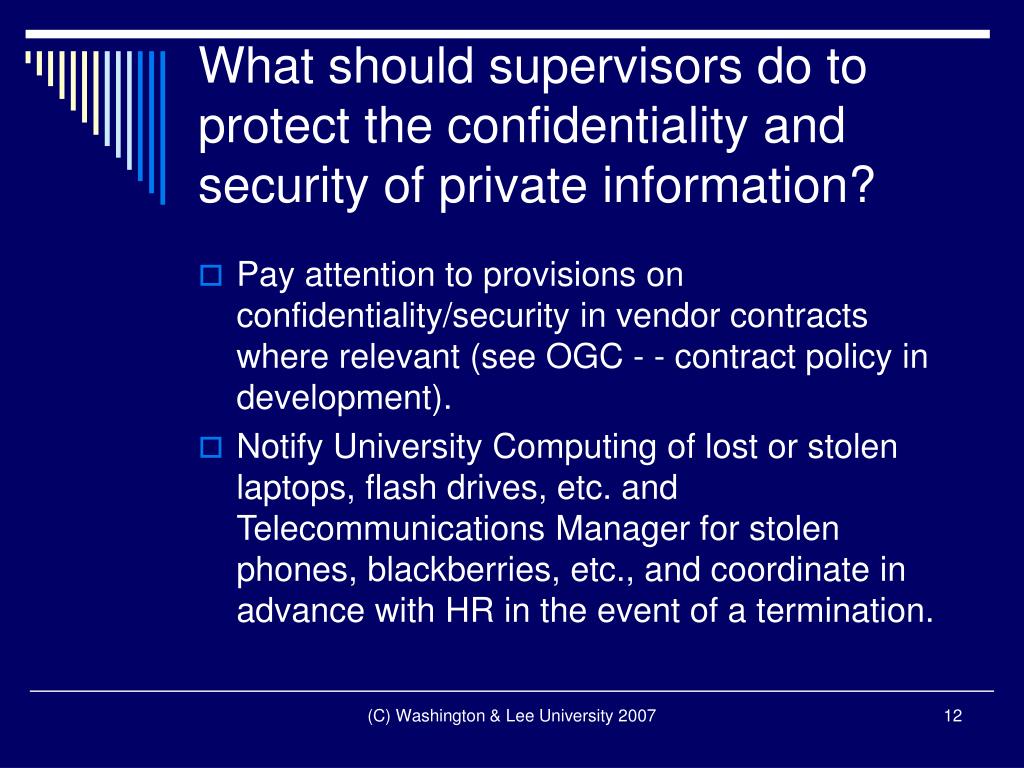 What should supervisors do to protect the confidentiality and security of private information?

Pay attention to provisions on confidentiality/security in vendor contracts where relevant (see OGC - - contract policy in development).

Notify University Computing of lost or stolen laptops, flash drives, etc. and Telecommunications Manager for stolen phones, blackberries, etc., and coordinate in advance with HR in the event of a termination.

(C) Washington & Lee University 2007

12